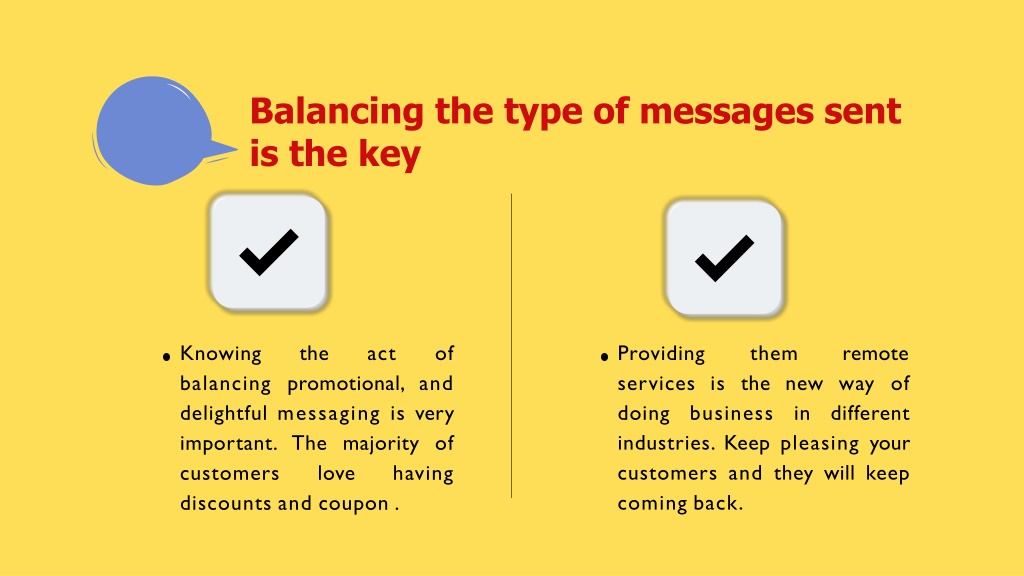 Balancing the type of messages sent is the key

• Knowing the act of balancing promotional, and delightful messaging is very important. The majority of customers love having discounts and coupon .

• Providing them remote services is the new way of doing business in different industries. Keep pleasing your customers and they will keep coming back.